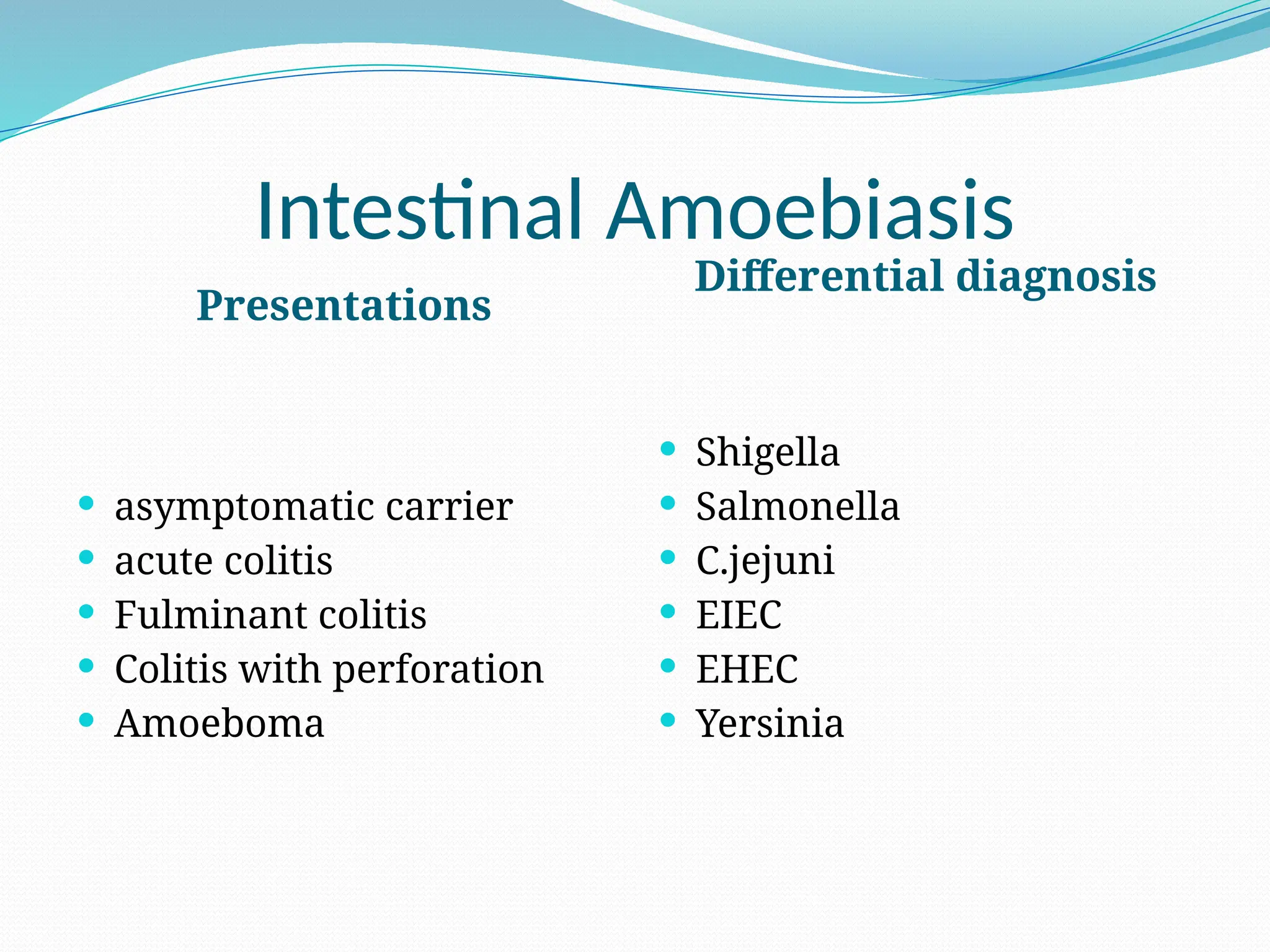 Intestinal Amoebiasis

Presentations

- asymptomatic carrier
- acute colitis
- Fulminant colitis
- Colitis with perforation
- Amoeboma

Differential diagnosis

- Shigella
- Salmonella
- C.jejuni
- EIEC
- EHEC
- Yersinia